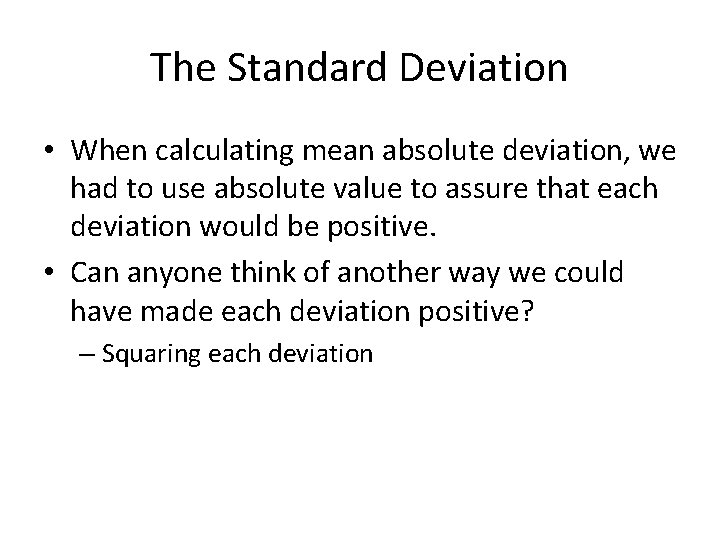 The Standard Deviation

• When calculating mean absolute deviation, we had to use absolute value to assure that each deviation would be positive.

• Can anyone think of another way we could have made each deviation positive?

– Squaring each deviation